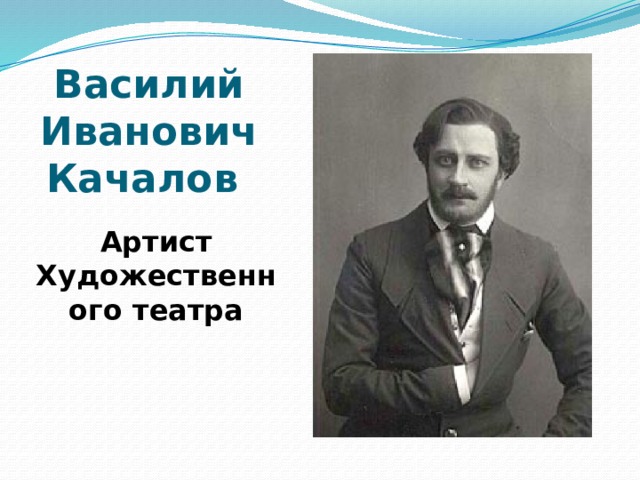 Василий Иванович Качалов

Артист Художественного театра